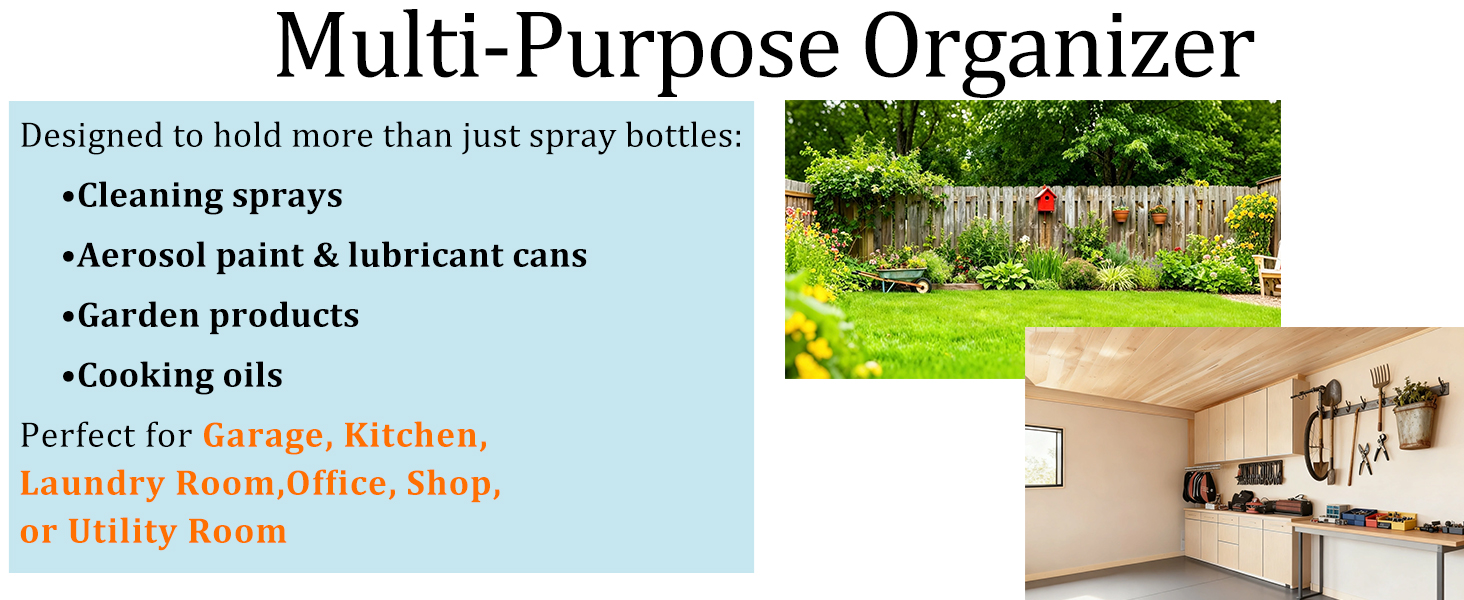 Multi-Purpose Organizer

Designed to hold more than just spray bottles:

•Cleaning sprays

•Aerosol paint & lubricant cans

•Garden products

•Cooking oils

Perfect for Garage, Kitchen, Laundry Room,Office, Shop, or Utility Room